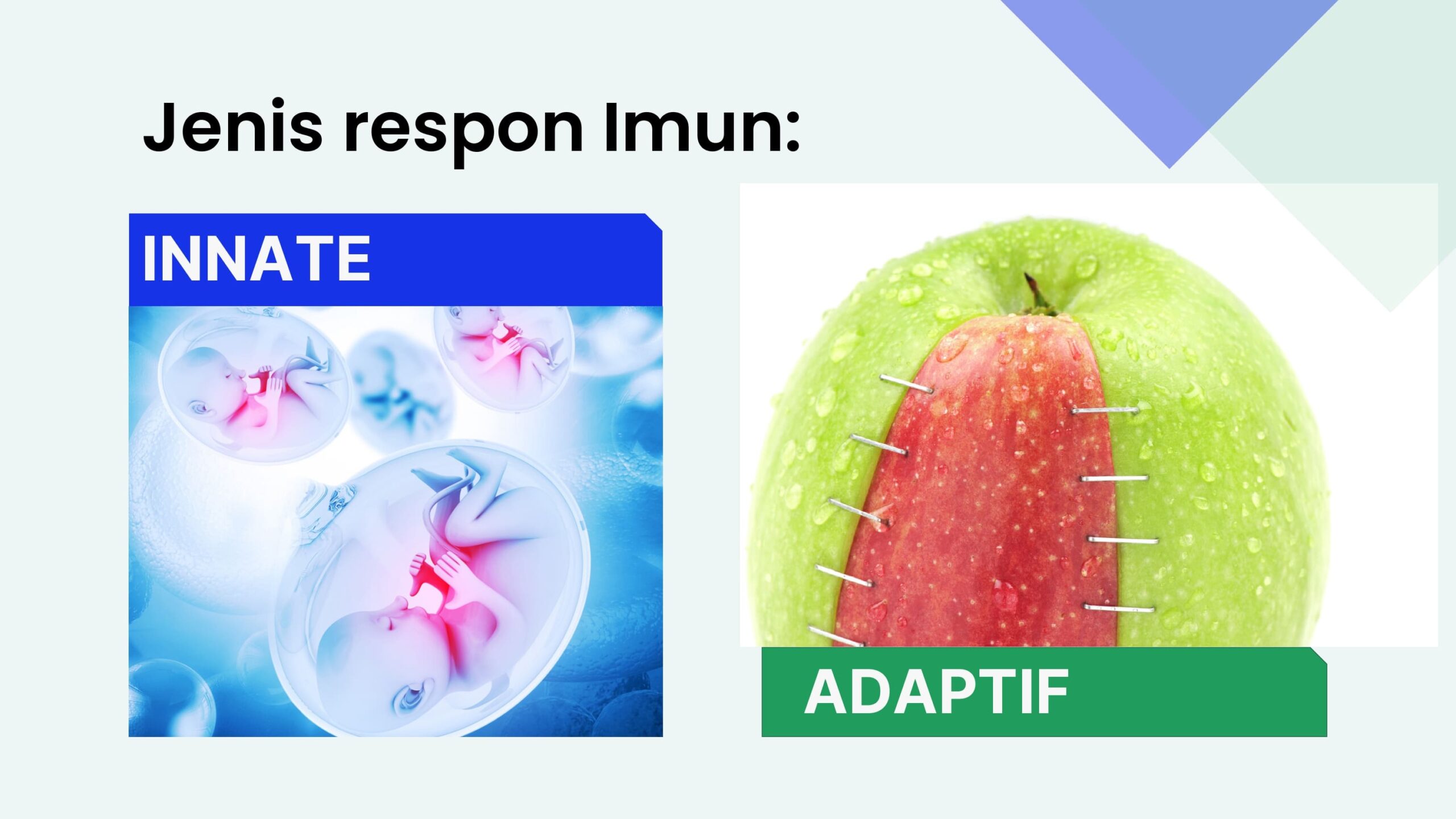 Jenis respon Imun:

INNATE

ADAPTIF